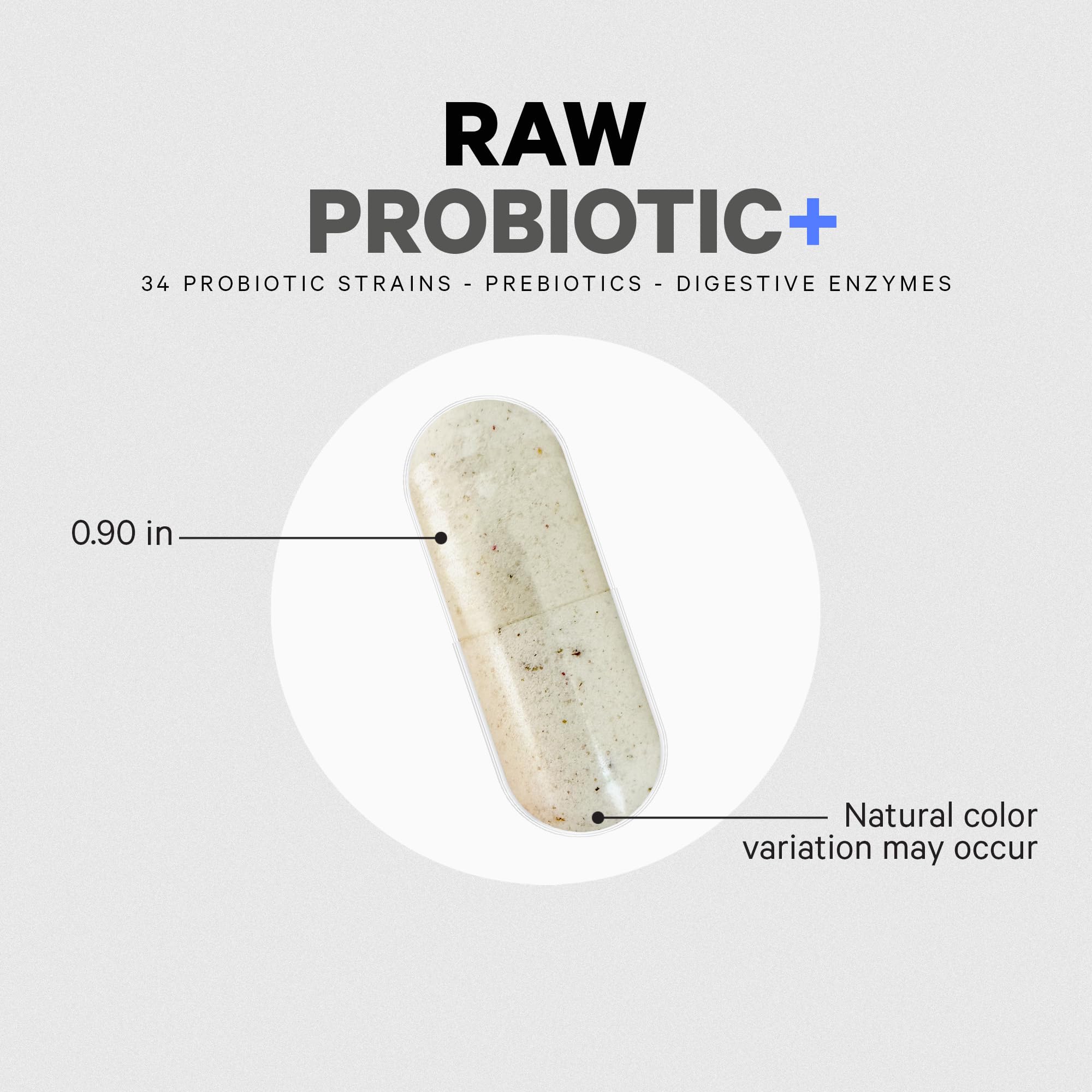 RAW
PROBIOTIC+

34 PROBIOTIC STRAINS - PREBIOTICS - DIGESTIVE ENZYMES

0.90 in

Natural color variation may occur